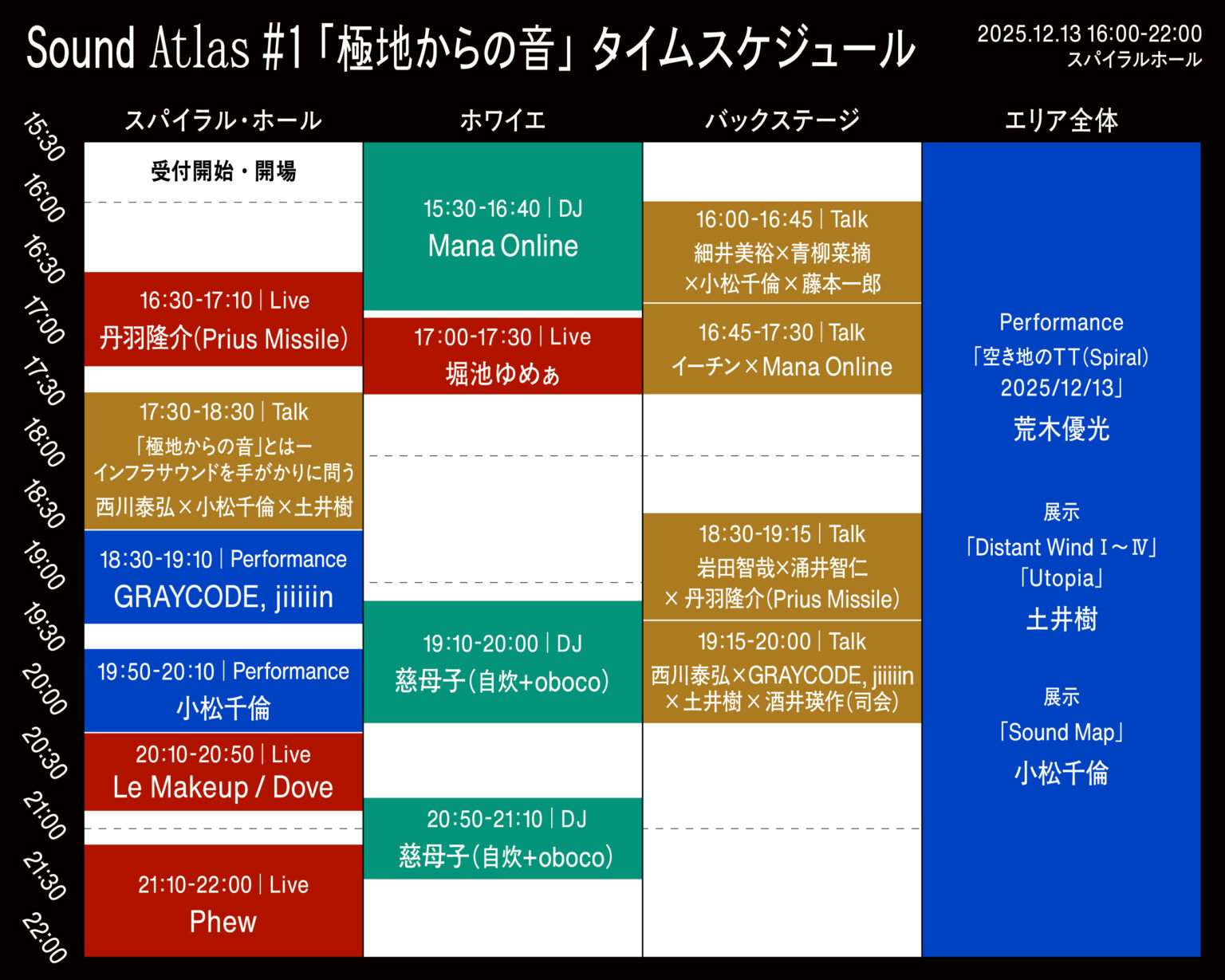 Sound Atlas #1「極地からの音」タイムスケジュール

2025.12.13 16:00-22:00
スパイラルホール

15:30
16:00
16:30
17:00
17:30
18:00
18:30
19:00
19:30
20:00
20:30
21:00
21:30
22:00

スパイラル・ホール

受付開始・開場

16:30-17:10 | Live
丹羽隆介(Prius Missile)

17:30-18:30 | Talk
「極地からの音」とはー
インフラサウンドを手がかりに問う
西川泰弘×小松千倫×土井樹

18:30-19:10 | Performance
GRAYCODE, jiiiiin

19:50-20:10 | Performance
小松千倫

20:10-20:50 | Live
Le Makeup / Dove

21:10-22:00 | Live
Phew

ホワイエ

15:30-16:40 | DJ
Mana Online

17:00-17:30 | Live
堀池ゆめぁ

19:10-20:00 | DJ
慈母子(自炊+oboco)

20:50-21:10 | DJ
慈母子(自炊+oboco)

バックステージ

16:00-16:45 | Talk
細井美裕×青柳菜摘
×小松千倫×藤本一郎

16:45-17:30 | Talk
イーチン×Mana Online

18:30-19:15 | Talk
岩田智哉×涌井智仁
×丹羽隆介(Prius Missile)

19:15-20:00 | Talk
西川泰弘×GRAYCODE, jiiiiin
×土井樹×酒井瑛作(司会)

エリア全体

Performance
「空き地のTT(Spiral) 2025/12/13」
荒木優光

展示
「Distant Wind Ⅰ～Ⅳ」
「Utopia」
土井樹

展示
「Sound Map」
小松千倫